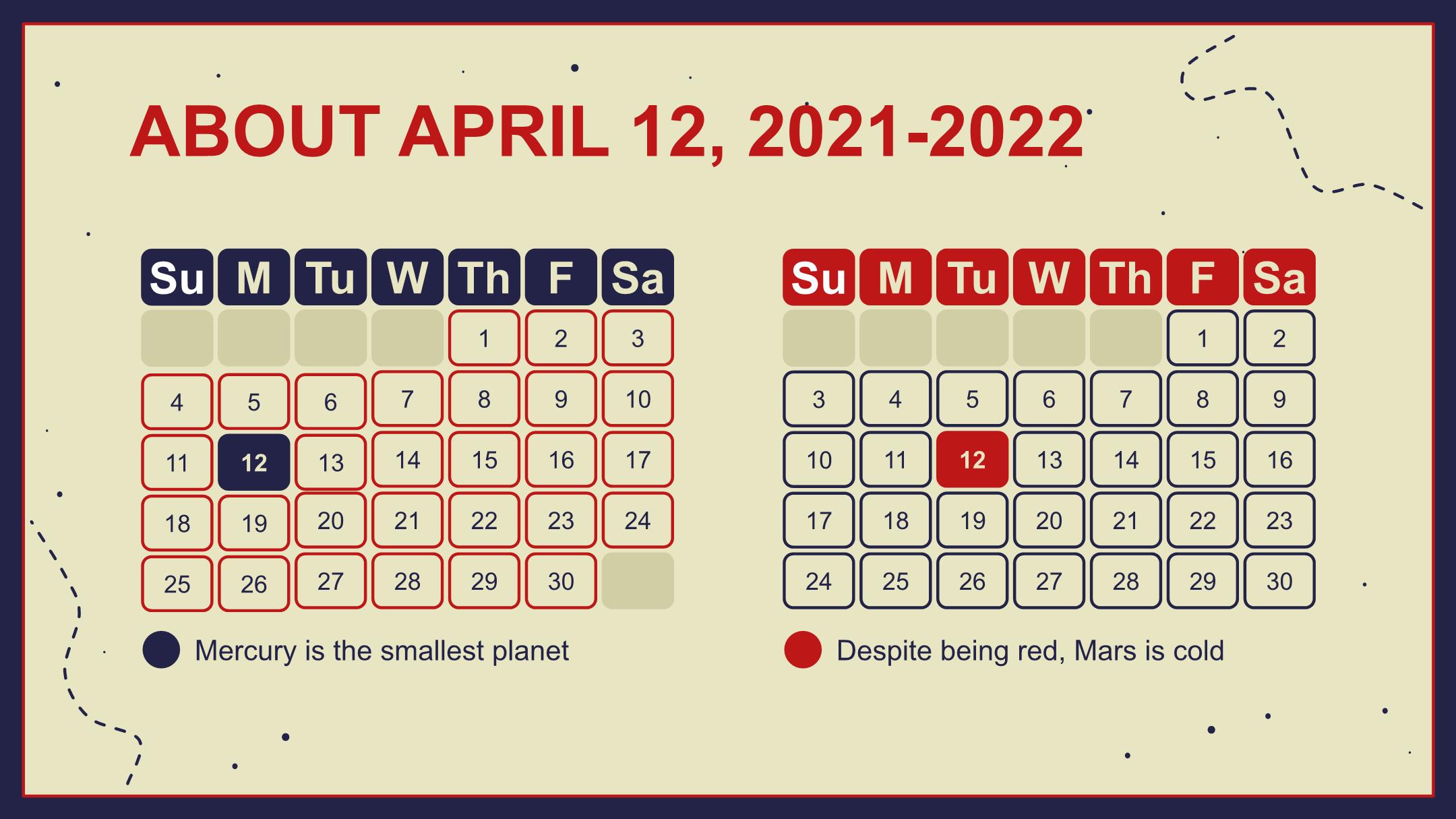 ABOUT APRIL 12, 2021-2022

| Su | M | Tu | W | Th | F | Sa |
|---|---|---|---|---|---|---|
| | | | | 1 | 2 | 3 |
| 4 | 5 | 6 | 7 | 8 | 9 | 10 |
| 11 | 12 | 13 | 14 | 15 | 16 | 17 |
| 18 | 19 | 20 | 21 | 22 | 23 | 24 |
| 25 | 26 | 27 | 28 | 29 | 30 | |

Mercury is the smallest planet

| Su | M | Tu | W | Th | F | Sa |
|---|---|---|---|---|---|---|
| | | | | | 1 | 2 |
| 3 | 4 | 5 | 6 | 7 | 8 | 9 |
| 10 | 11 | 12 | 13 | 14 | 15 | 16 |
| 17 | 18 | 19 | 20 | 21 | 22 | 23 |
| 24 | 25 | 26 | 27 | 28 | 29 | 30 |

Despite being red, Mars is cold